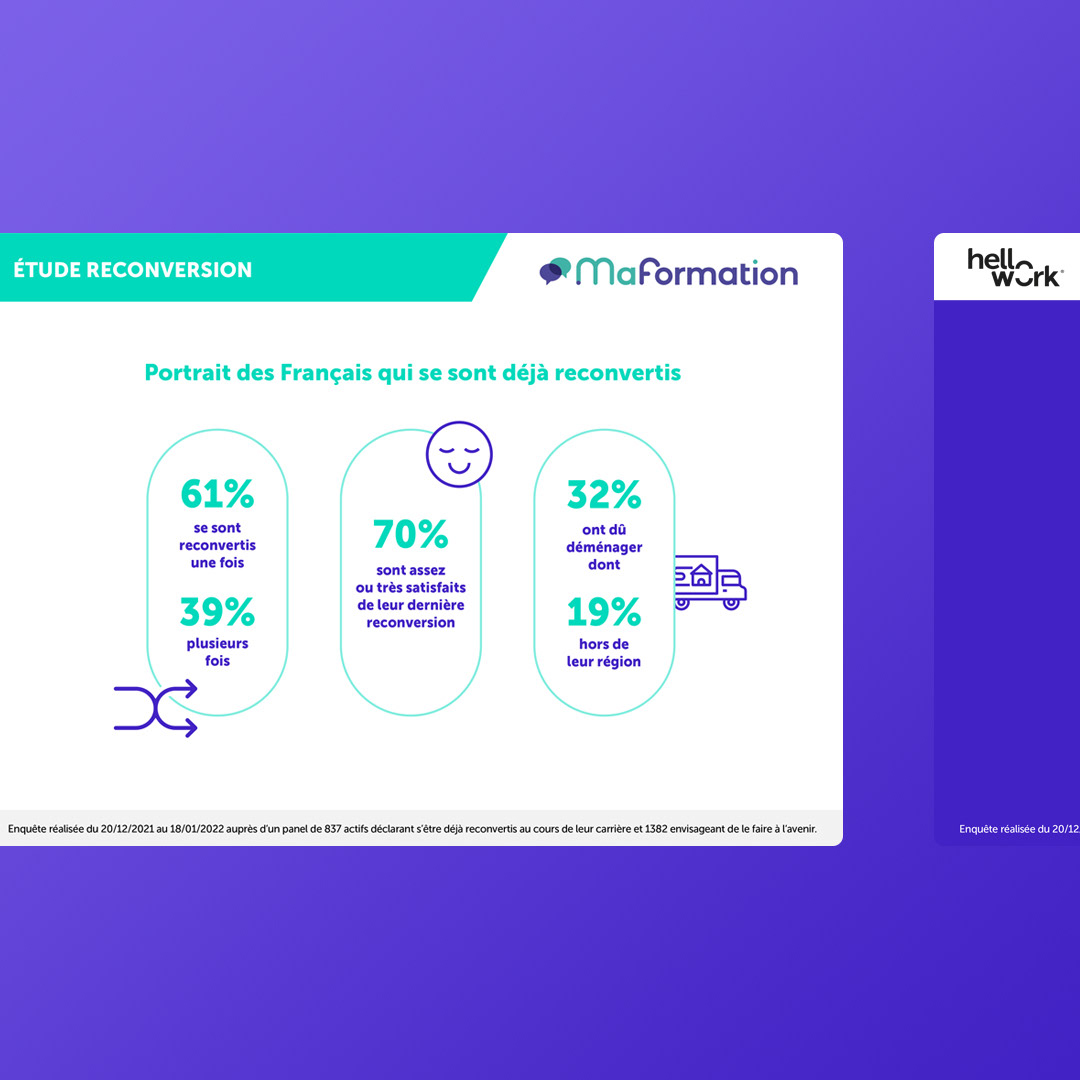 ÉTUDE RECONVERSION

MaFormation

Portrait des Français qui se sont déjà reconvertis

61%
se sont reconvertis une fois

39%
plusieurs fois

70%
sont assez ou très satisfaits de leur dernière reconversion

32%
ont dû déménager dont

19%
hors de leur région

Enquête réalisée du 20/12/2021 au 18/01/2022 auprès d'un panel de 837 actifs déclarant s'être déjà reconvertis au cours de leur carrière et 1382 envisageant de le faire à l'avenir.

hellowork

Enquête réalisée du 20/12